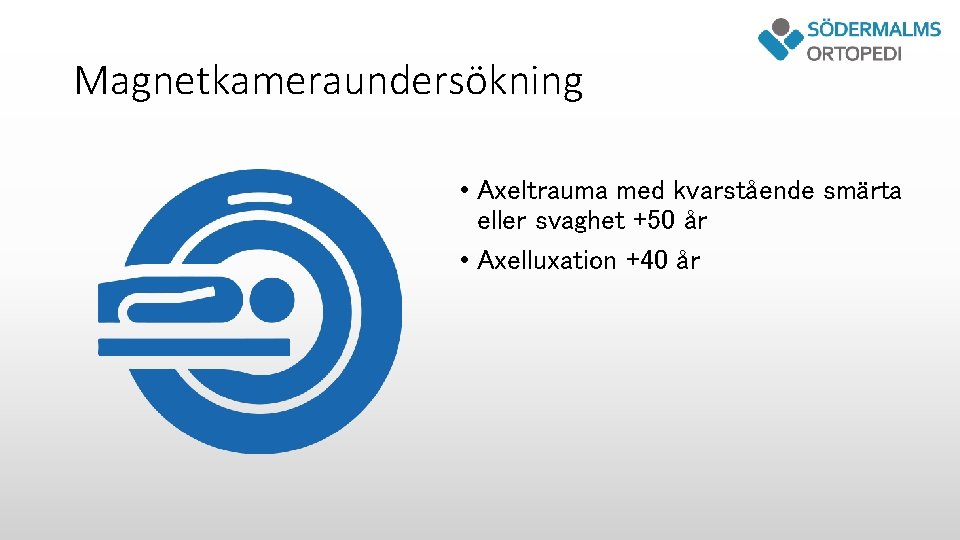 SÖDERMALMS ORTOPEDI

Magnetkameraundersökning

• Axeltrauma med kvarstående smärta eller svaghet +50 år
• Axelluxation +40 år